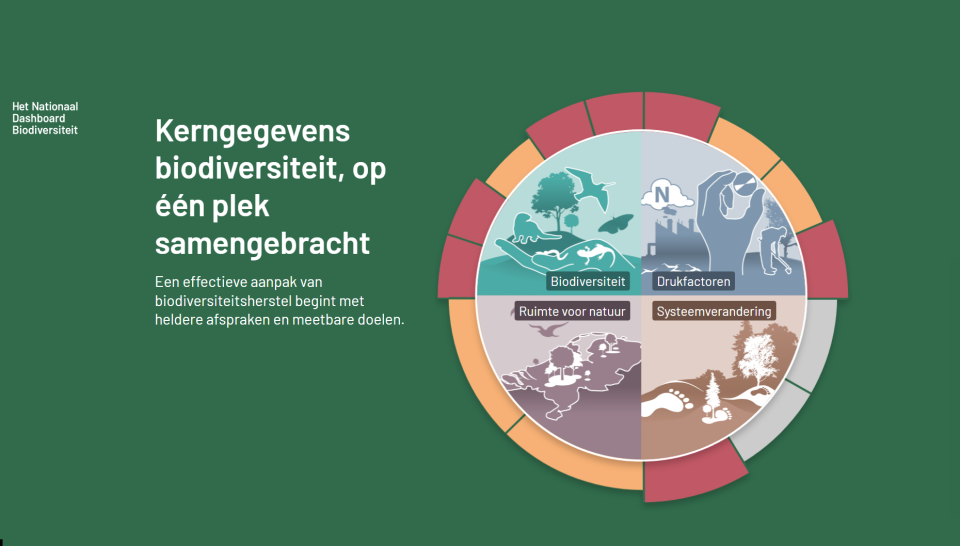 Het Nationaal
Dashboard
Biodiversiteit

Kerngegevens biodiversiteit, op één plek samengebracht

Een effectieve aanpak van biodiversiteitsherstel begint met heldere afspraken en meetbare doelen.

N

Biodiversiteit

Drukfactoren

Ruimte voor natuur

Systeemverandering